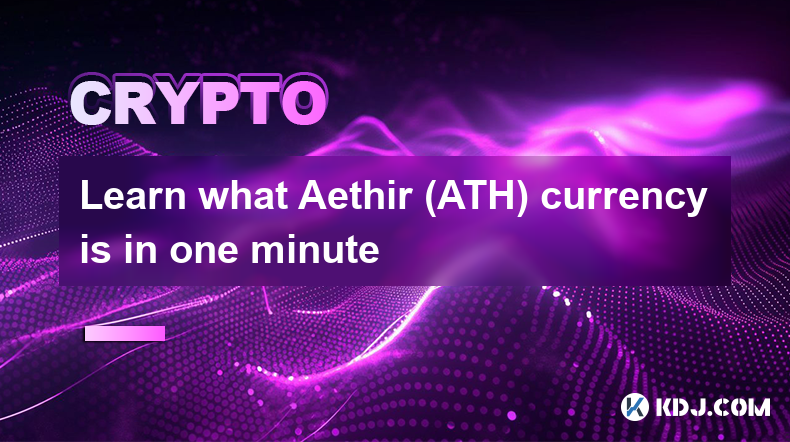 CRYPTO

Learn what Aethir (ATH) currency is in one minute

KDJ.COM